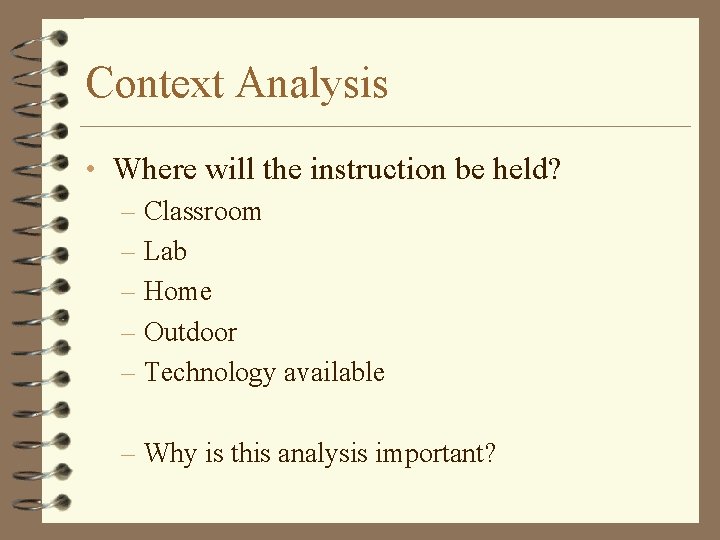 Context Analysis

• Where will the instruction be held?
– Classroom
– Lab
– Home
– Outdoor
– Technology available

– Why is this analysis important?